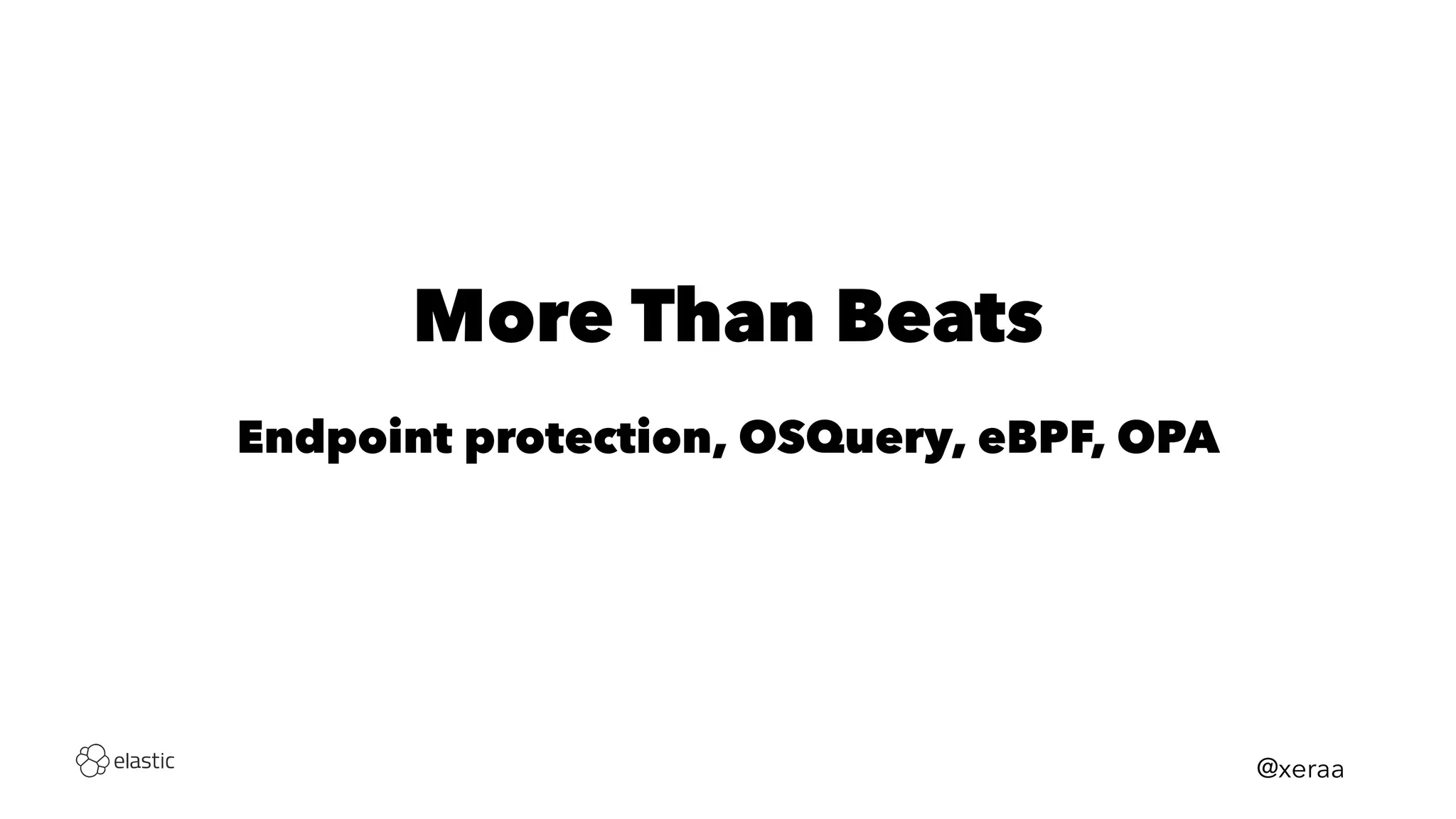 More Than Beats

Endpoint protection, OSQuery, eBPF, OPA

elastic

@xeraa